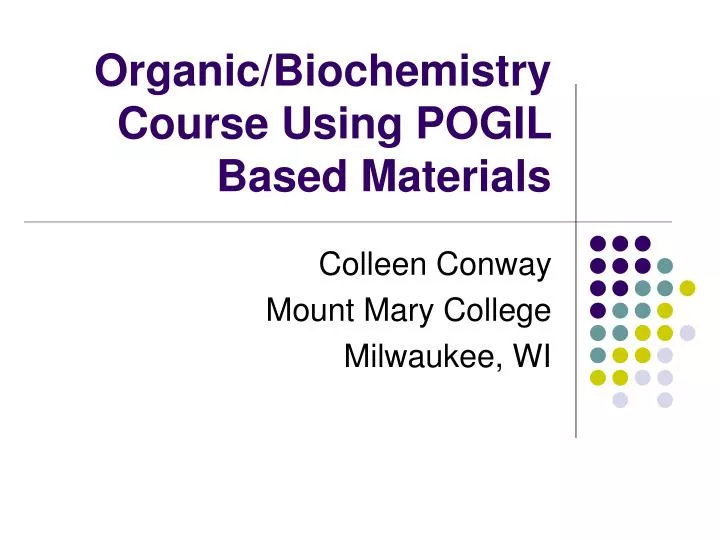 Organic/Biochemistry Course Using POGIL Based Materials

Colleen Conway
Mount Mary College
Milwaukee, WI